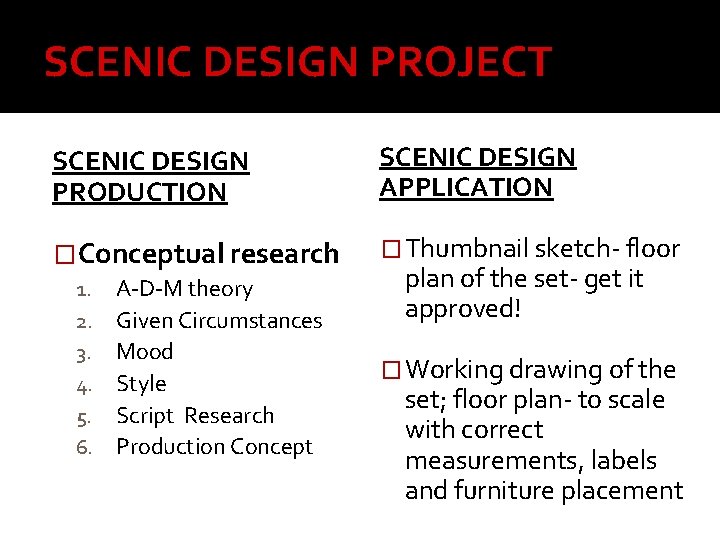 SCENIC DESIGN PROJECT

SCENIC DESIGN PRODUCTION

□ Conceptual research
1. A-D-M theory
2. Given Circumstances
3. Mood
4. Style
5. Script Research
6. Production Concept

SCENIC DESIGN APPLICATION

□ Thumbnail sketch- floor plan of the set- get it approved!

□ Working drawing of the set; floor plan- to scale with correct measurements, labels and furniture placement